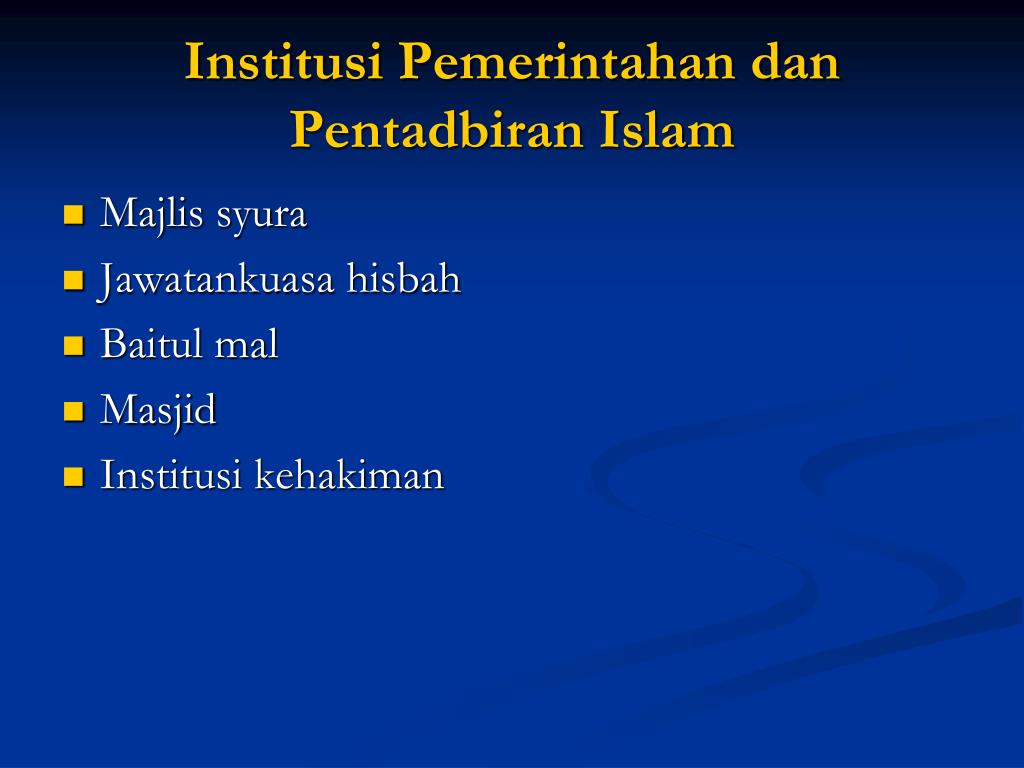 Institusi Pemerintahan dan Pentadbiran Islam

- Majlis syura
- Jawatankuasa hisbah
- Baitul mal
- Masjid
- Institusi kehakiman